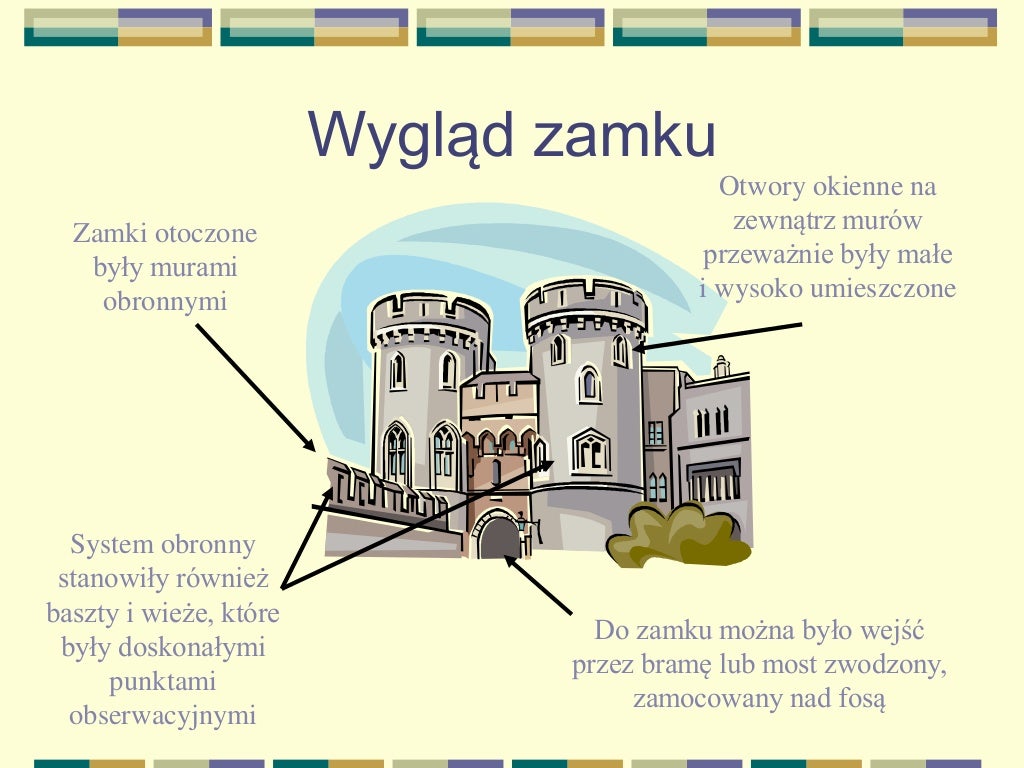 Wygląd zamku

Zamki otoczone były murami obronnymi

Otwory okienne na zewnątrz murów przeważnie były małe i wysoko umieszczone

System obronny stanowiły również baszty i wieże, które były doskonałymi punktami obserwacyjnymi

Do zamku można było wejść przez bramę lub most zwodzony, zamocowany nad fosą